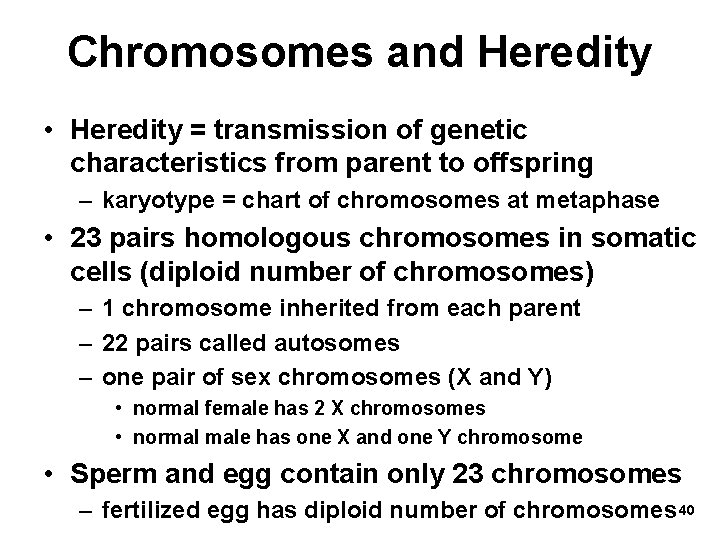 Chromosomes and Heredity

• Heredity = transmission of genetic characteristics from parent to offspring
– karyotype = chart of chromosomes at metaphase

• 23 pairs homologous chromosomes in somatic cells (diploid number of chromosomes)
– 1 chromosome inherited from each parent
– 22 pairs called autosomes
– one pair of sex chromosomes (X and Y)
• normal female has 2 X chromosomes
• normal male has one X and one Y chromosome

• Sperm and egg contain only 23 chromosomes
– fertilized egg has diploid number of chromosomes

40